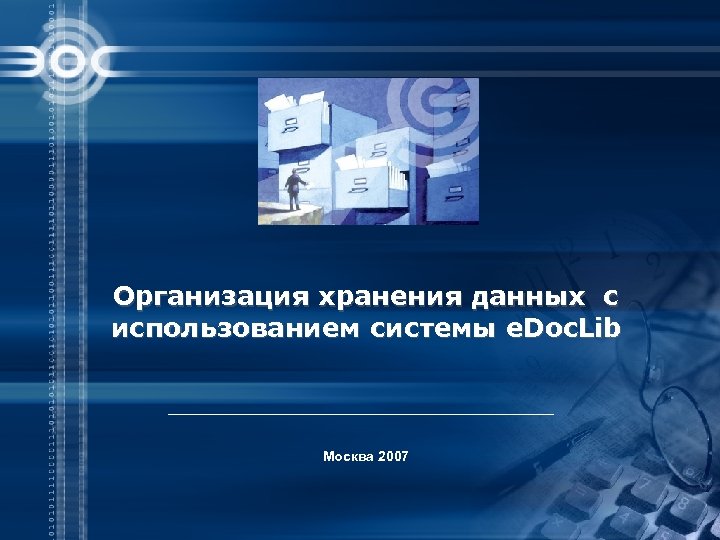 ЭОС

Организация хранения данных с использованием системы eDocLib

Москва 2007